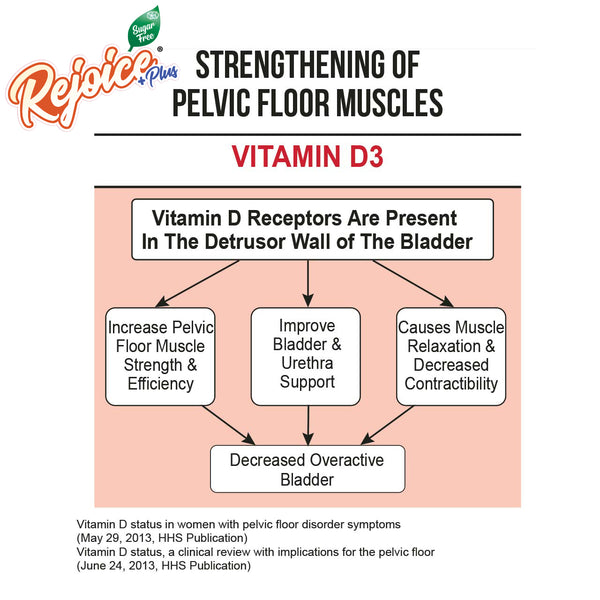 Sugar Free
Rejoice® +Plus

STRENGTHENING OF PELVIC FLOOR MUSCLES

VITAMIN D3

Vitamin D Receptors Are Present In The Detrusor Wall of The Bladder

Increase Pelvic Floor Muscle Strength & Efficiency

Improve Bladder & Urethra Support

Causes Muscle Relaxation & Decreased Contractibility

Decreased Overactive Bladder

Vitamin D status in women with pelvic floor disorder symptoms (May 29, 2013, HHS Publication)
Vitamin D status, a clinical review with implications for the pelvic floor (June 24, 2013, HHS Publication)